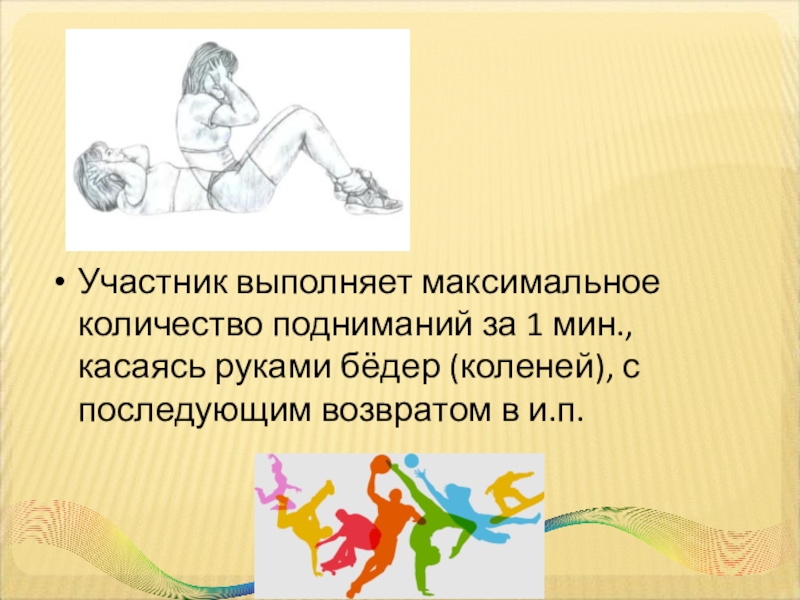 • Участник выполняет максимальное количество подниманий за 1 мин., касаясь руками бёдер (коленей), с последующим возвратом в и.п.